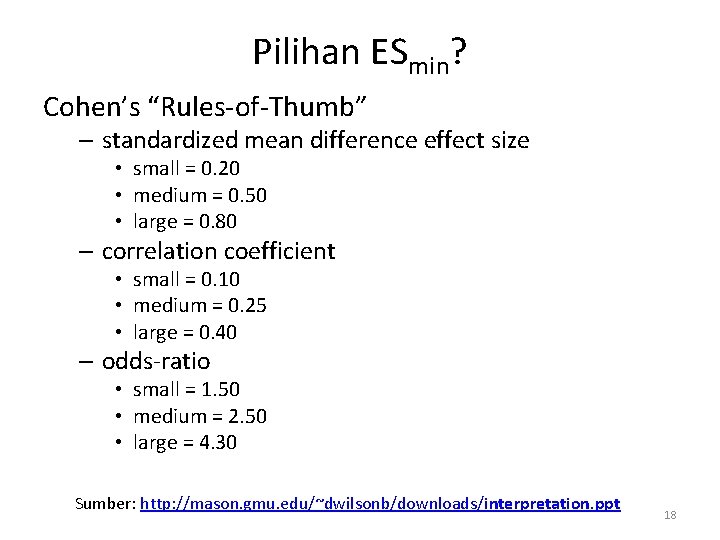 Pilihan $ES_{min}$?

Cohen's "Rules-of-Thumb"

– standardized mean difference effect size
• small = 0.20
• medium = 0.50
• large = 0.80

– correlation coefficient
• small = 0.10
• medium = 0.25
• large = 0.40

– odds-ratio
• small = 1.50
• medium = 2.50
• large = 4.30

Sumber: http://mason.gmu.edu/~dwilsonb/downloads/interpretation.ppt

18